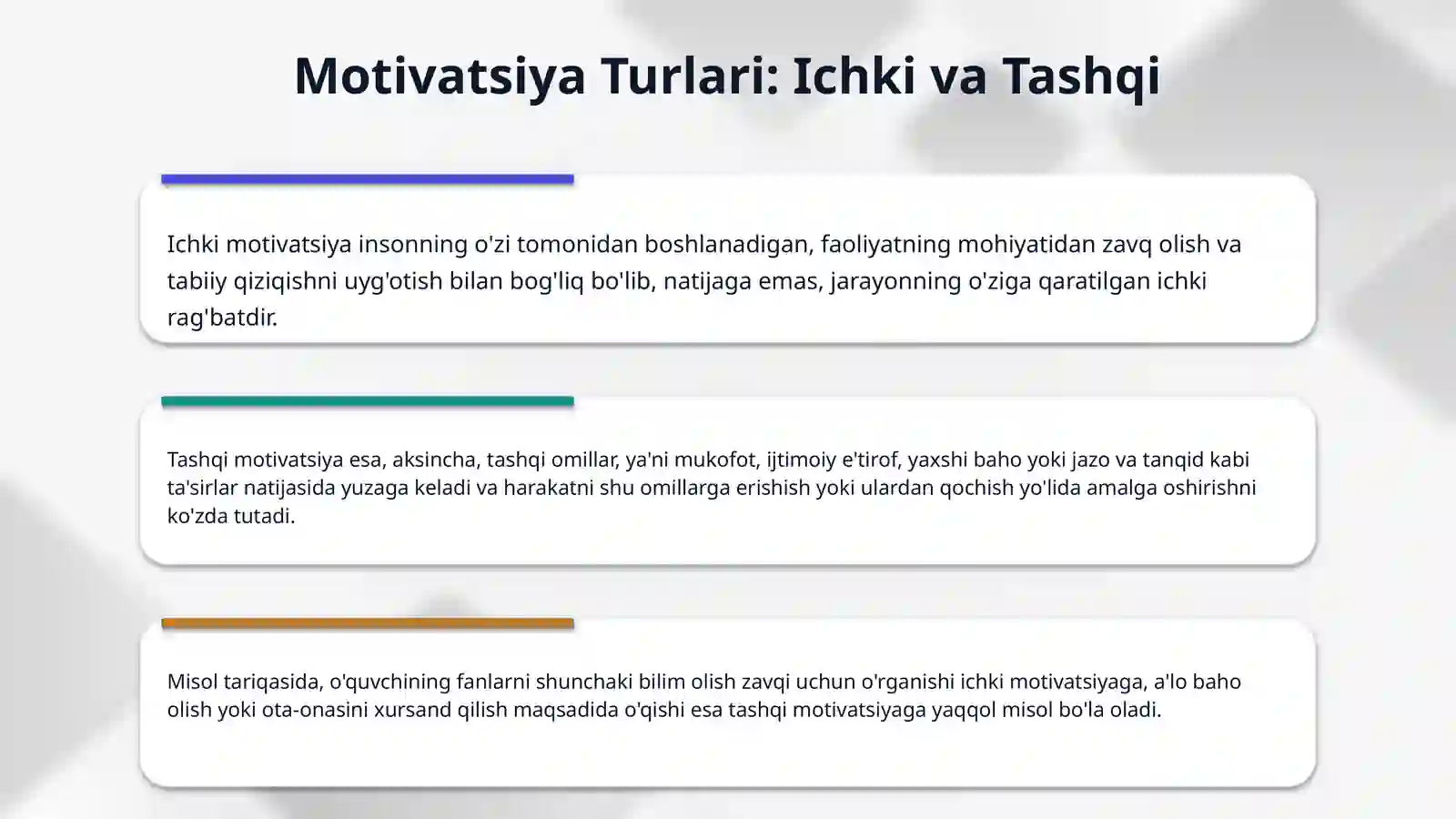 Motivatsiya Turlari: Ichki va Tashqi

Ichki motivatsiya insonning o'zi tomonidan boshlanadigan, faoliyatning mohiyatidan zavq olish va tabiiy qiziqishni uyg'otish bilan bog'liq bo'lib, natijaga emas, jarayonning o'ziga qaratilgan ichki rag'batdir.

Tashqi motivatsiya esa, aksincha, tashqi omillar, ya'ni mukofot, ijtimoiy e'tirof, yaxshi baho yoki jazo va tanqid kabi ta'sirlar natijasida yuzaga keladi va harakatni shu omillarga erishish yoki ulardan qochish yo'lida amalga oshirishni ko'zda tutadi.

Misol tariqasida, o'quvchining fanlarni shunchaki bilim olish zavqi uchun o'rganishi ichki motivatsiyaga, a'lo baho olish yoki ota-onasini xursand qilish maqsadida o'qishi esa tashqi motivatsiyaga yaqqol misol bo'la oladi.